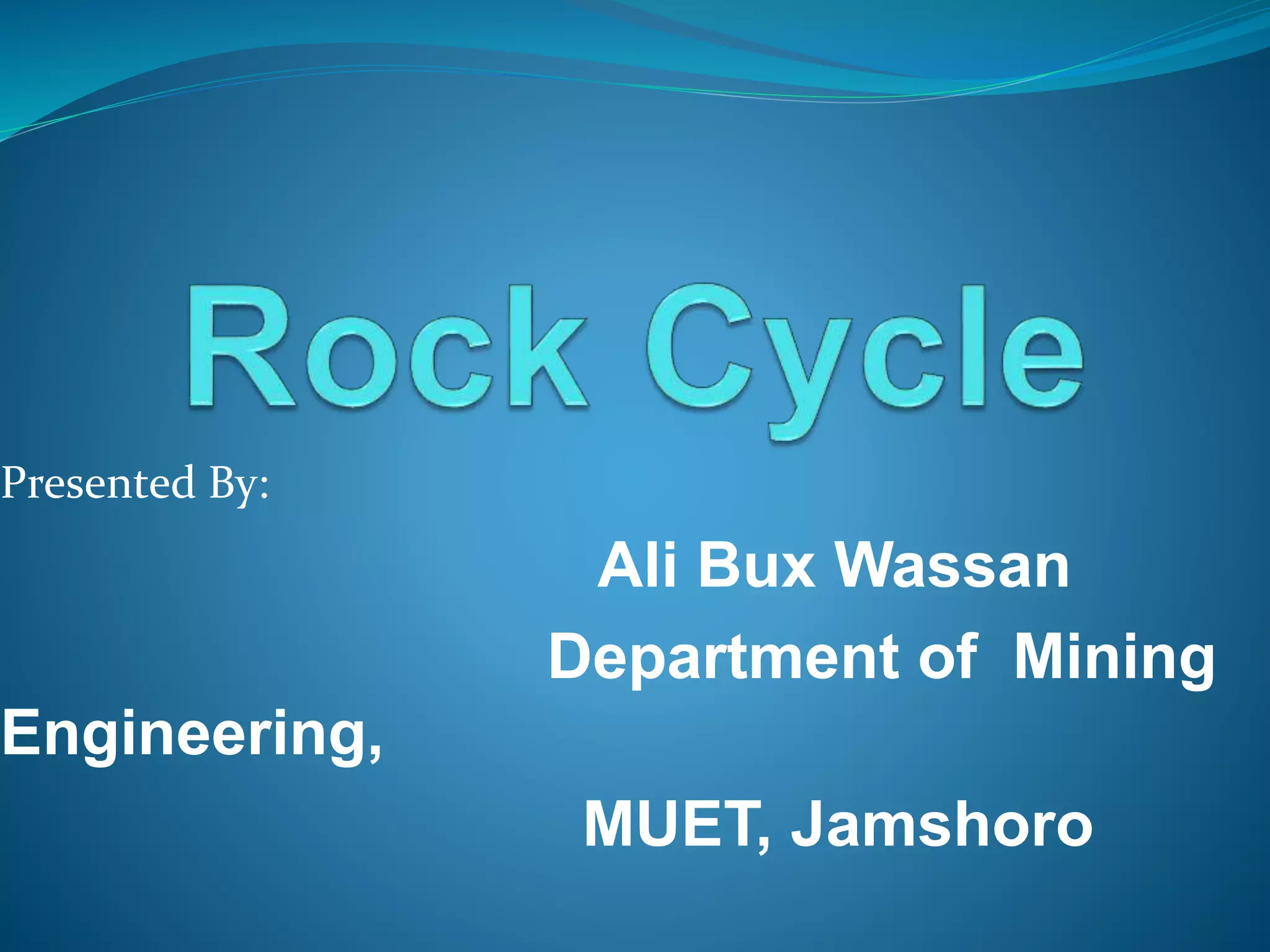 Rock Cycle

Presented By:

Ali Bux Wassan
Department of Mining Engineering,

MUET, Jamshoro